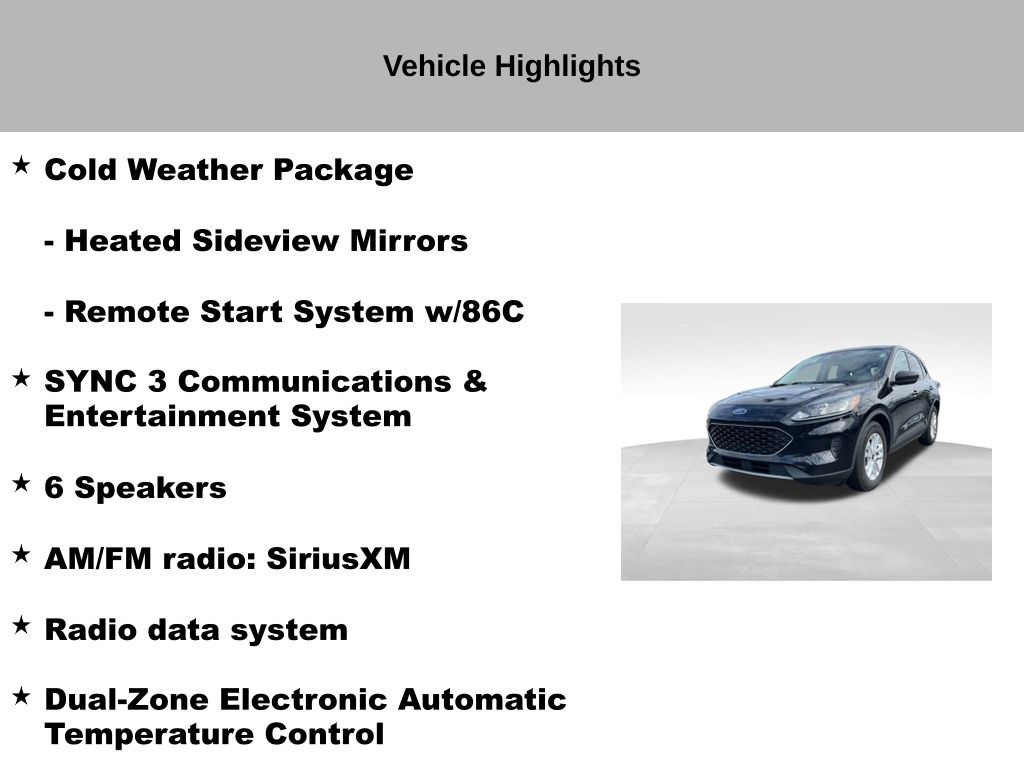 Vehicle Highlights

★ Cold Weather Package

- Heated Sideview Mirrors

- Remote Start System w/86C

★ SYNC 3 Communications & Entertainment System

★ 6 Speakers

★ AM/FM radio: SiriusXM

★ Radio data system

★ Dual-Zone Electronic Automatic Temperature Control